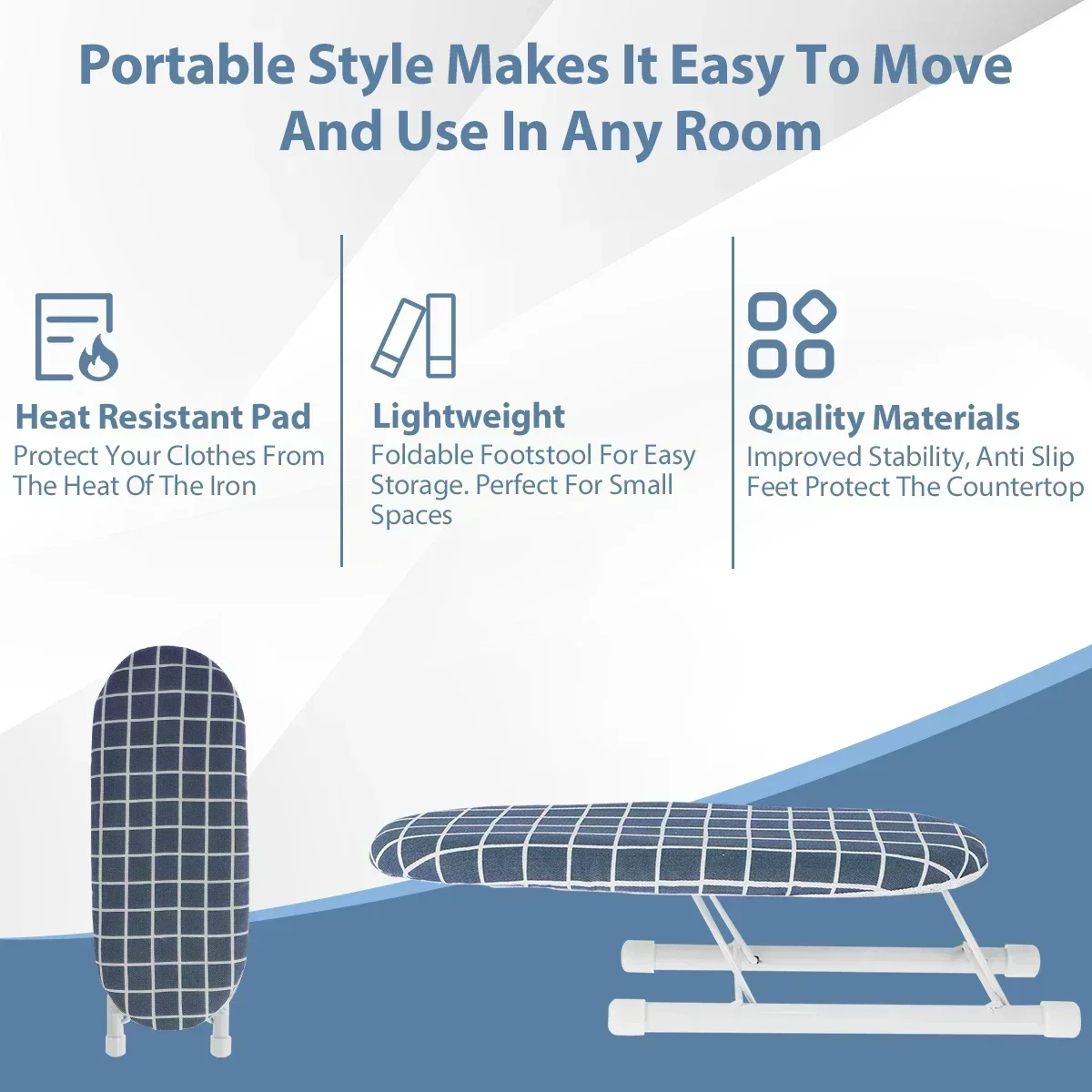 Portable Style Makes It Easy To Move And Use In Any Room

Heat Resistant Pad
Protect Your Clothes From The Heat Of The Iron

Lightweight
Foldable Footstool For Easy Storage. Perfect For Small Spaces

Quality Materials
Improved Stability, Anti Slip Feet Protect The Countertop